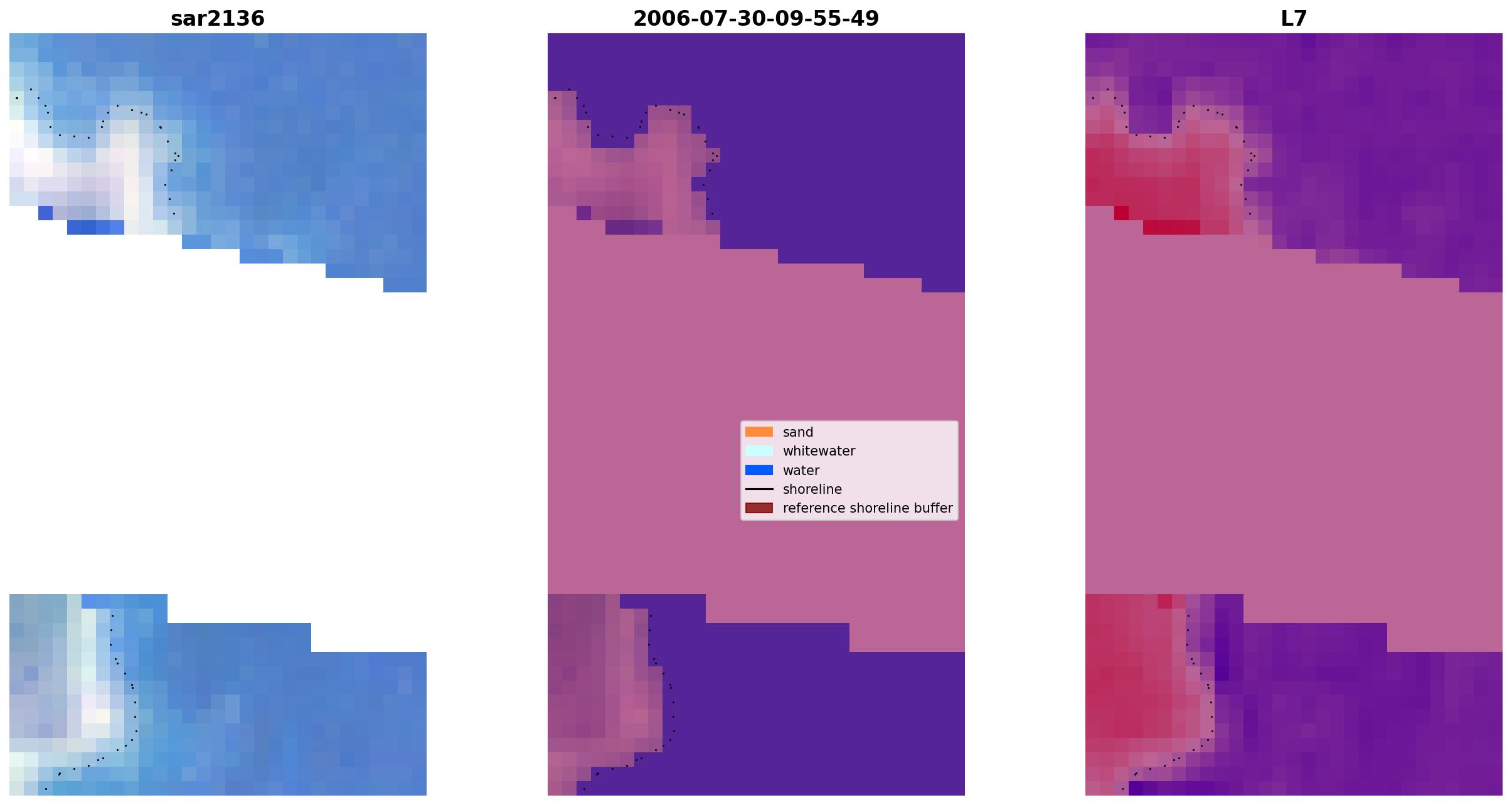 sar2136

2006-07-30-09-55-49

L7

sand
whitewater
water
shoreline
reference shoreline buffer